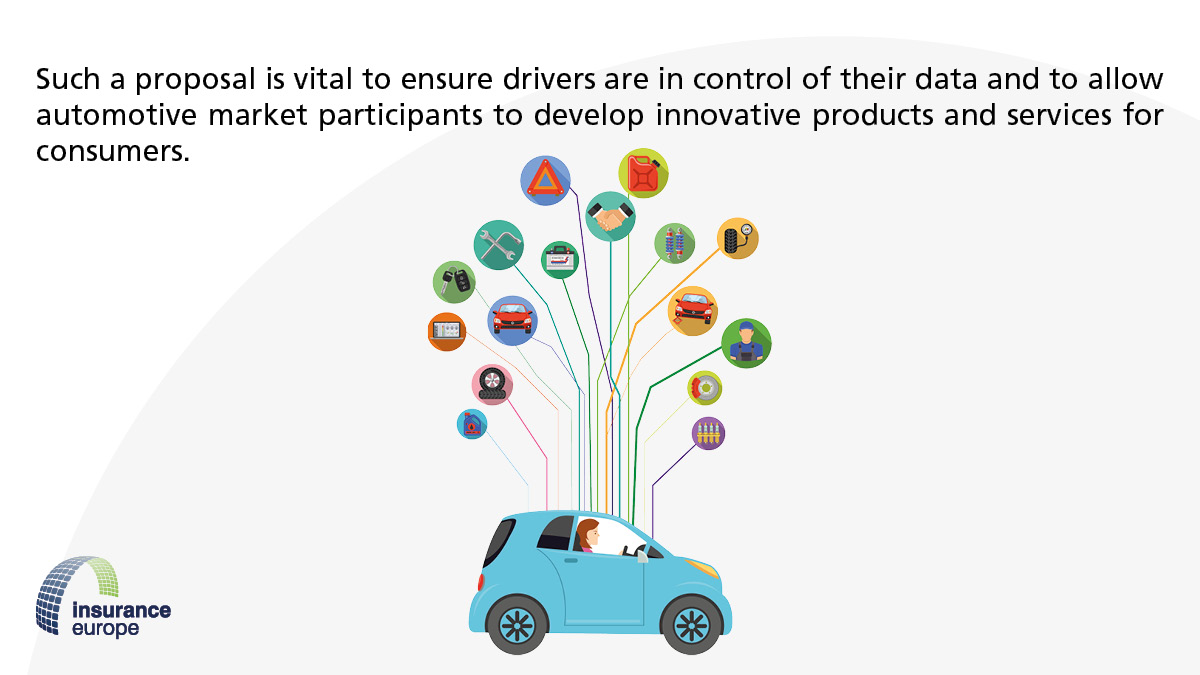 Such a proposal is vital to ensure drivers are in control of their data and to allow automotive market participants to develop innovative products and services for consumers.

insurance europe